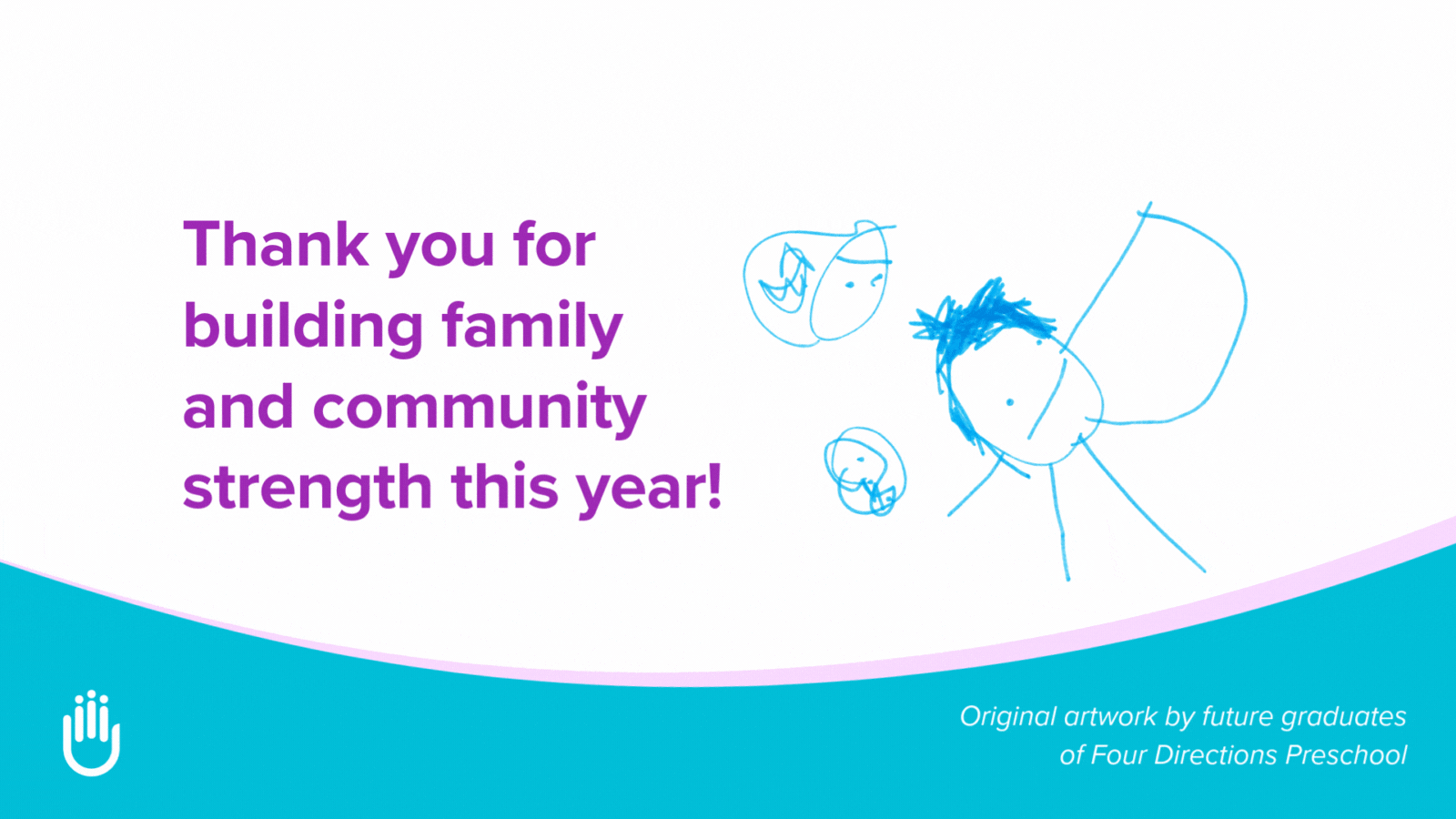 Thank you for building family and community strength this year!

Original artwork by future graduates of Four Directions Preschool